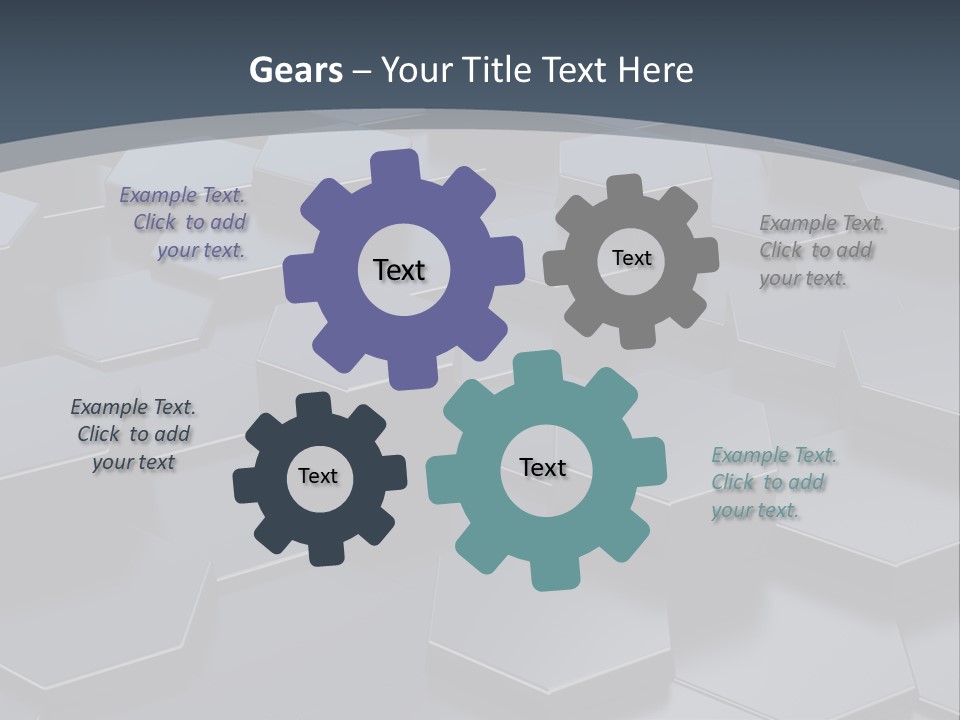 Gears – Your Title Text Here

Example Text. Click to add your text.

Text

Text

Example Text. Click to add your text.

Example Text. Click to add your text

Text

Text

Example Text. Click to add your text.